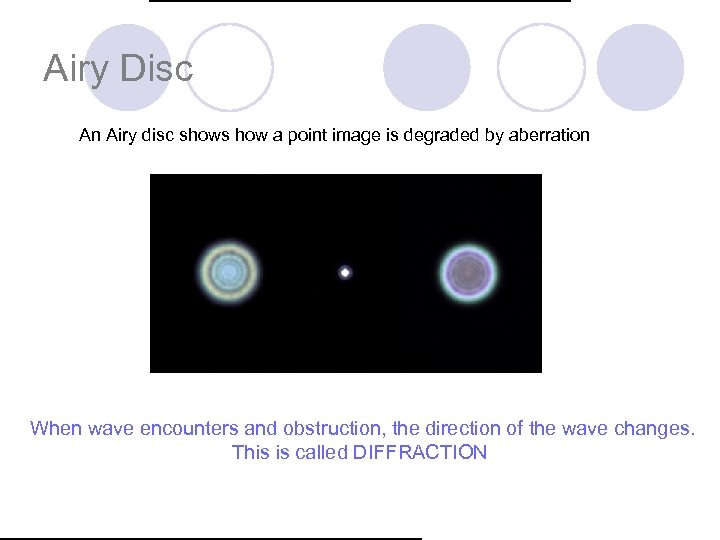 Airy Disc

An Airy disc shows how a point image is degraded by aberration

When wave encounters and obstruction, the direction of the wave changes. This is called DIFFRACTION